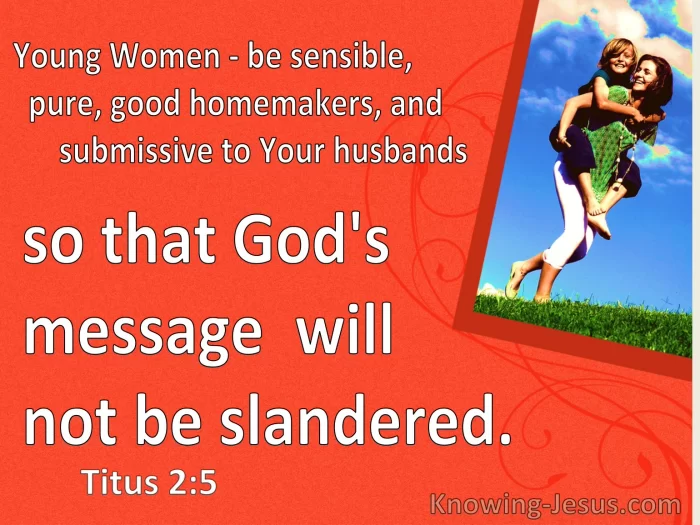 Young Women - be sensible, pure, good homemakers, and submissive to Your husbands

so that God's message will not be slandered.

Titus 2:5

Knowing-Jesus.com